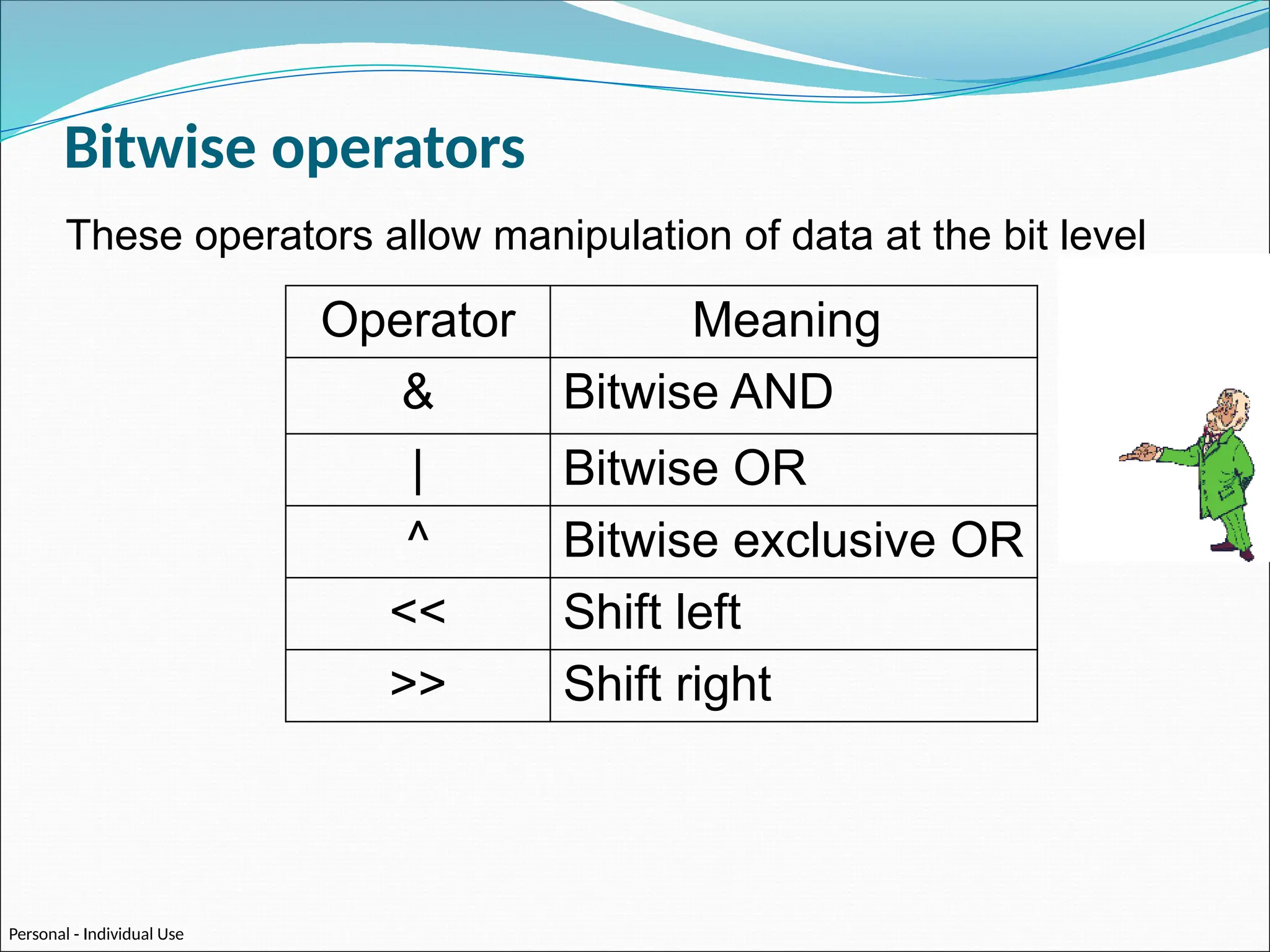 Bitwise operators

These operators allow manipulation of data at the bit level

| Operator | Meaning |
|---|---|
| & | Bitwise AND |
| \| | Bitwise OR |
| ^ | Bitwise exclusive OR |
| << | Shift left |
| >> | Shift right |

Personal - Individual Use